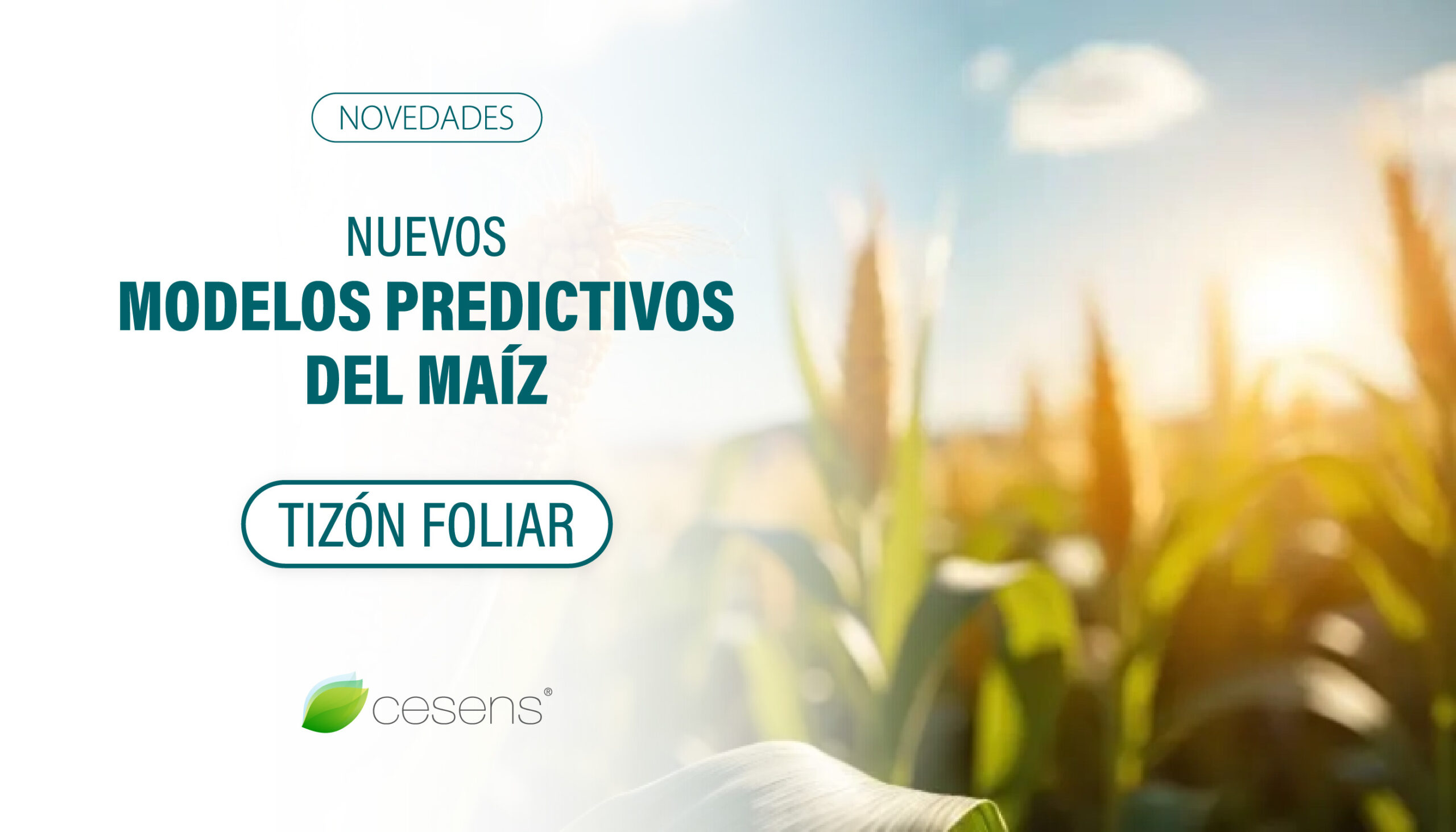 NOVEDADES

NUEVOS
MODELOS PREDICTIVOS
DEL MAÍZ

TIZÓN FOLIAR

cesens®